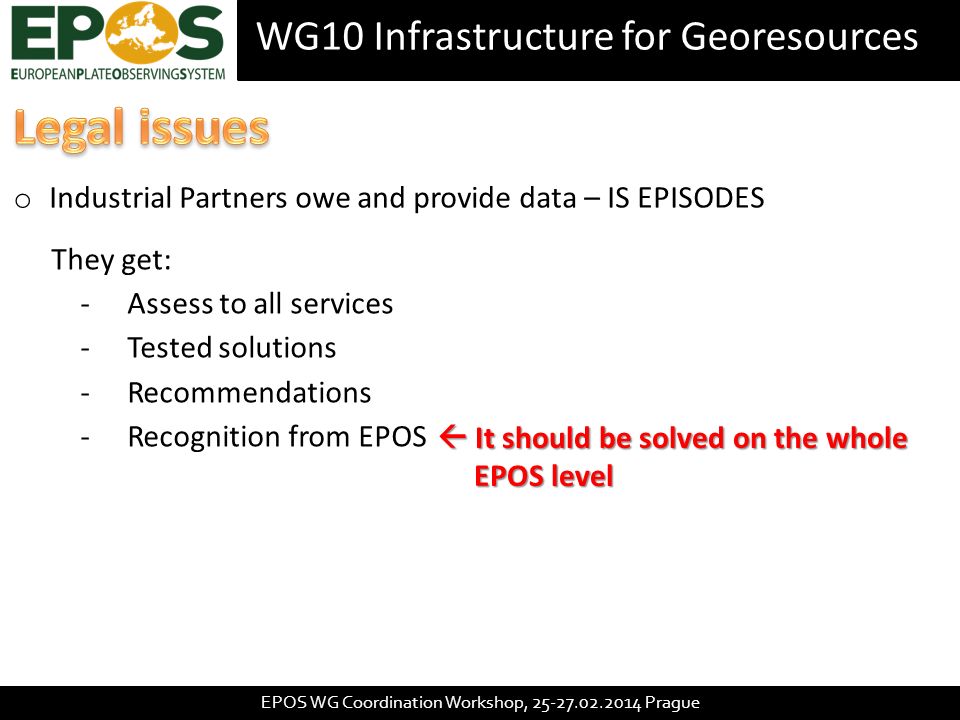 EPOS
EUROPEANPLATEOBSERVINGSYSTEM

WG10 Infrastructure for Georesources

Legal issues

o Industrial Partners owe and provide data – IS EPISODES

They get:
- Assess to all services
- Tested solutions
- Recommendations
- Recognition from EPOS ← It should be solved on the whole EPOS level

EPOS WG Coordination Workshop, 25-27.02.2014 Prague